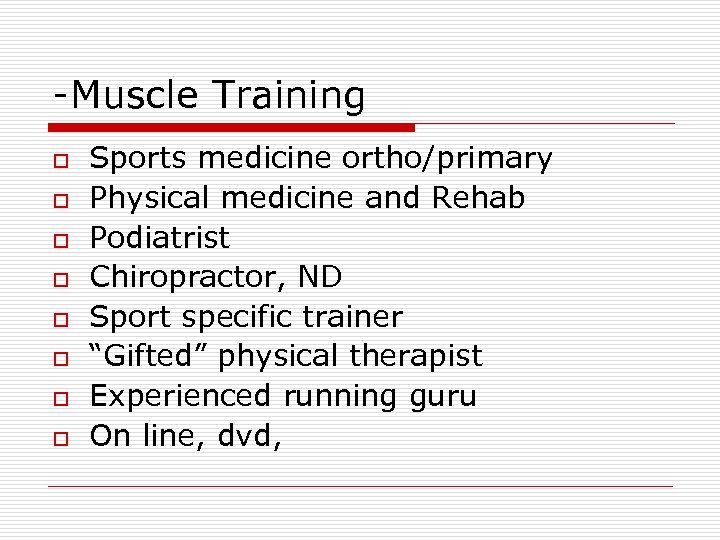 -Muscle Training

- Sports medicine ortho/primary
- Physical medicine and Rehab
- Podiatrist
- Chiropractor, ND
- Sport specific trainer
- “Gifted” physical therapist
- Experienced running guru
- On line, dvd,